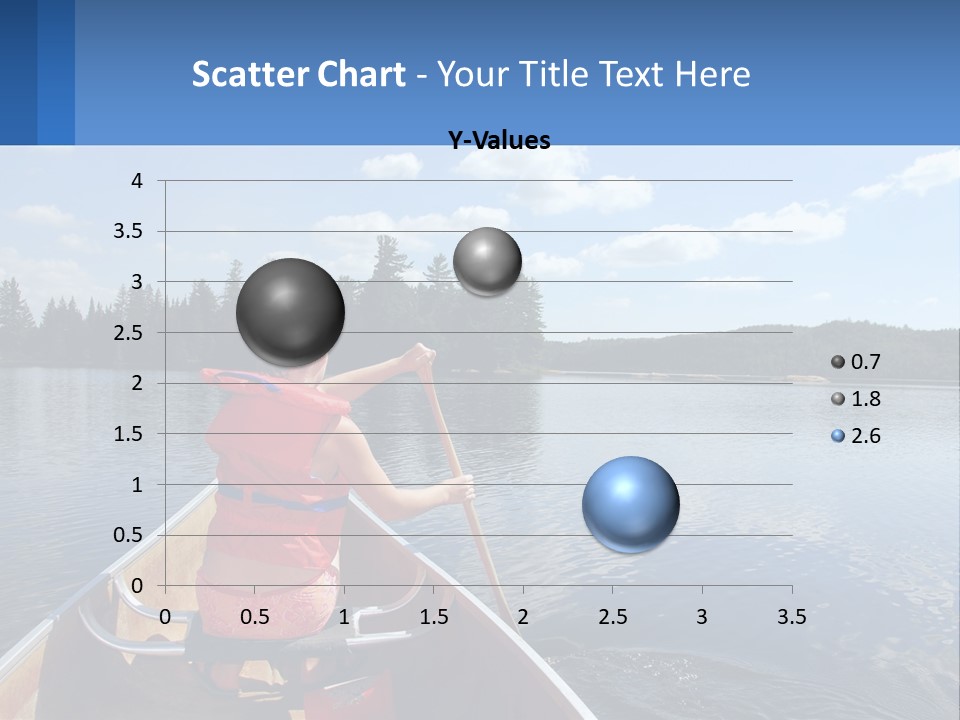 Scatter Chart - Your Title Text Here

Y-Values

4
3.5
3
2.5
2
1.5
1
0.5
0

0 0.5 1 1.5 2 2.5 3 3.5

0.7
1.8
2.6